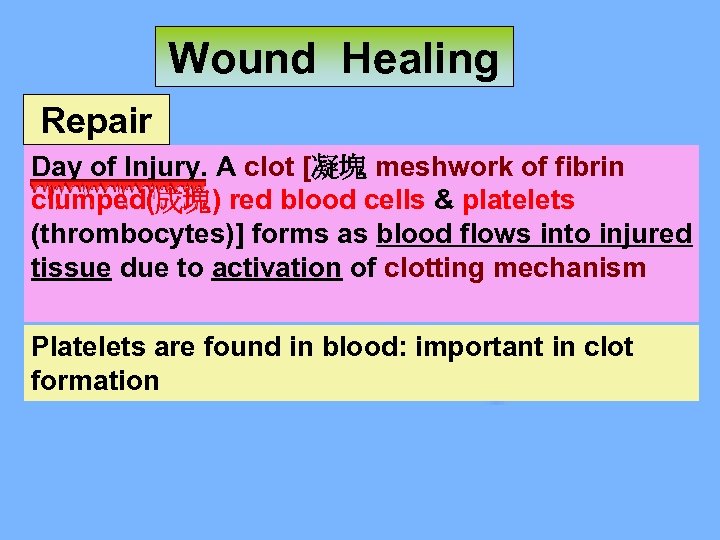 Wound Healing

Repair

Day of Injury. A clot [凝塊 meshwork of fibrin clumped(成塊) red blood cells & platelets (thrombocytes)] forms as blood flows into injured tissue due to activation of clotting mechanism

Platelets are found in blood: important in clot formation